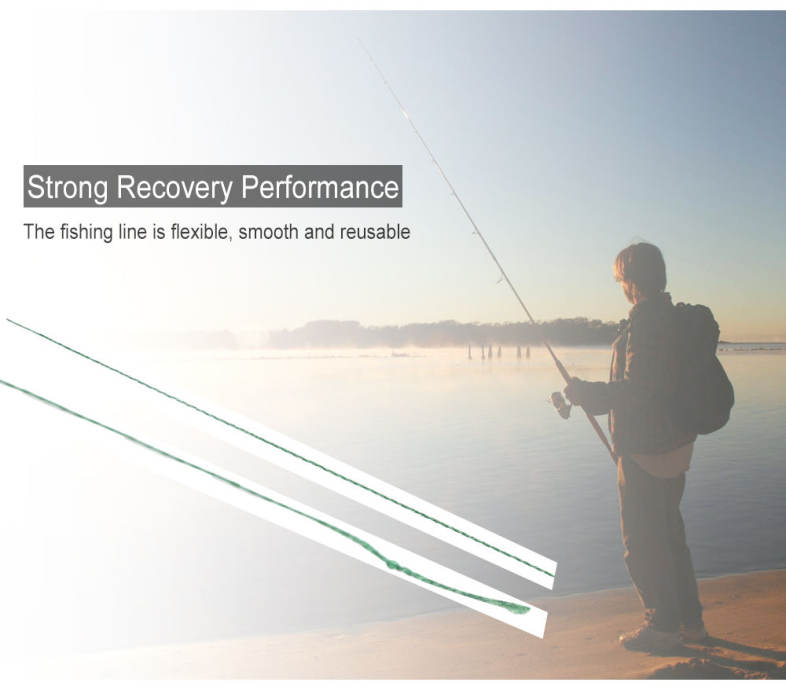 Strong Recovery Performance

The fishing line is flexible, smooth and reusable